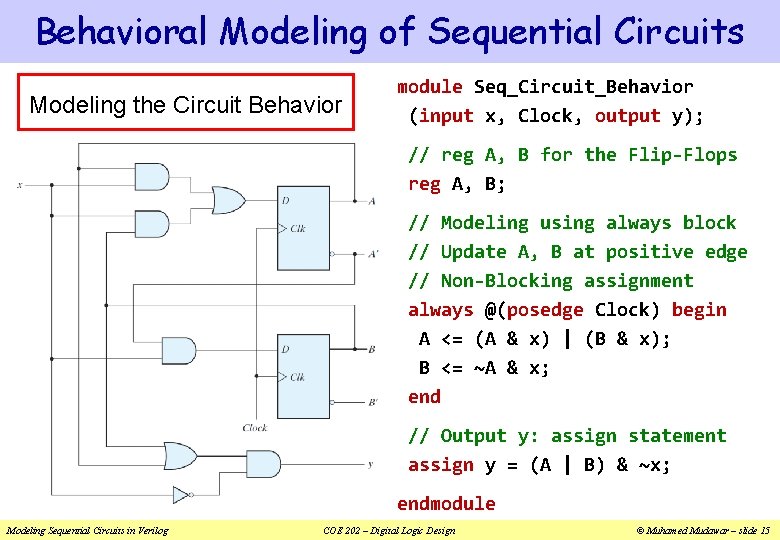 Behavioral Modeling of Sequential Circuits

Modeling the Circuit Behavior

x
D
Clk
A
A'
D
Clk
B
B'
Clock
y

module Seq_Circuit_Behavior
(input x, Clock, output y);

// reg A, B for the Flip-Flops
reg A, B;

// Modeling using always block
// Update A, B at positive edge
// Non-Blocking assignment
always @(posedge Clock) begin
A <= (A & x) | (B & x);
B <= ~A & x;
end

// Output y: assign statement
assign y = (A | B) & ~x;

endmodule

Modeling Sequential Circuits in Verilog COE 202 – Digital Logic Design © Muhamed Mudawar – slide 15